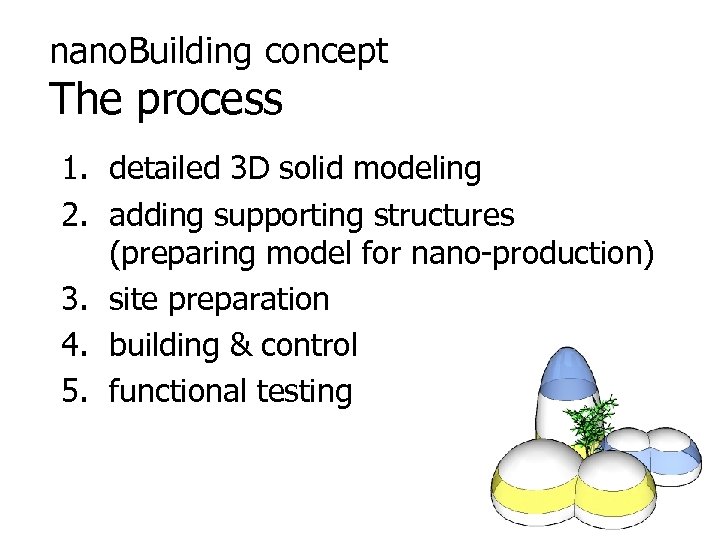 nanoBuilding concept
The process

1. detailed 3D solid modeling
2. adding supporting structures (preparing model for nano-production)
3. site preparation
4. building & control
5. functional testing